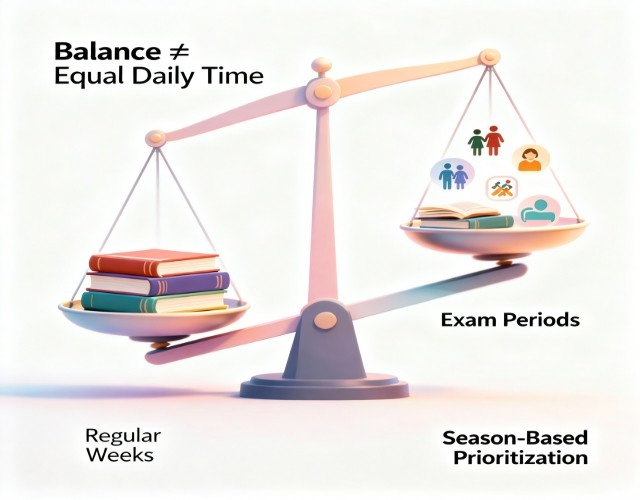 Balance $\neq$ Equal Daily Time

Exam Periods

Regular Weeks

Season-Based Prioritization